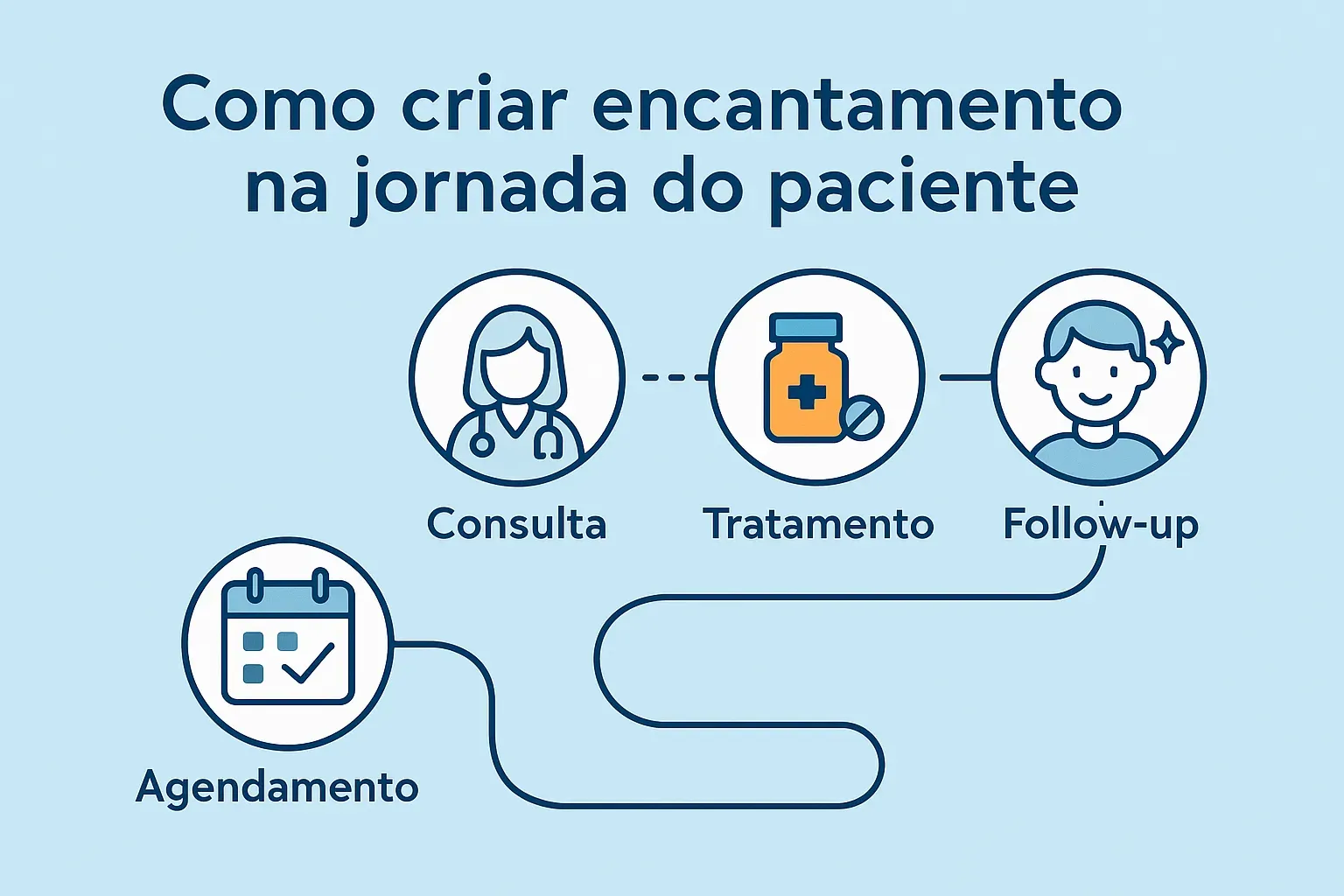 Como criar encantamento na jornada do paciente

Consulta

Tratamento

Follow-up

Agendamento